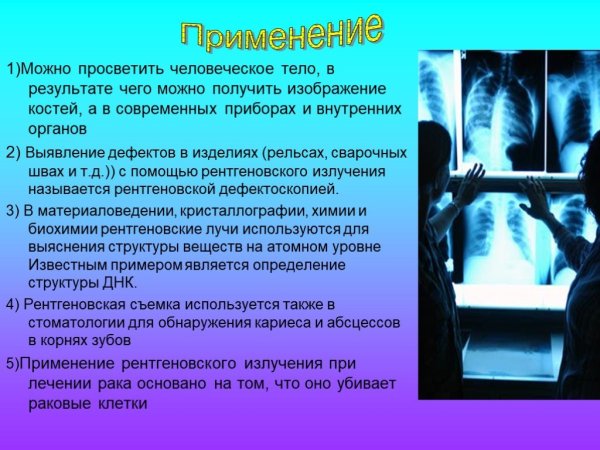 Применение

1)Можно просветить человеческое тело, в результате чего можно получить изображение костей, а в современных приборах и внутренних органов

2) Выявление дефектов в изделиях (рельсах, сварочных швах и т.д.)) с помощью рентгеновского излучения называется рентгеновской дефектоскопией.

3) В материаловедении, кристаллографии, химии и биохимии рентгеновские лучи используются для выяснения структуры веществ на атомном уровне Известным примером является определение структуры ДНК.

4) Рентгеновская съемка используется также в стоматологии для обнаружения кариеса и абсцессов в корнях зубов

5)Применение рентгеновского излучения при лечении рака основано на том, что оно убивает раковые клетки